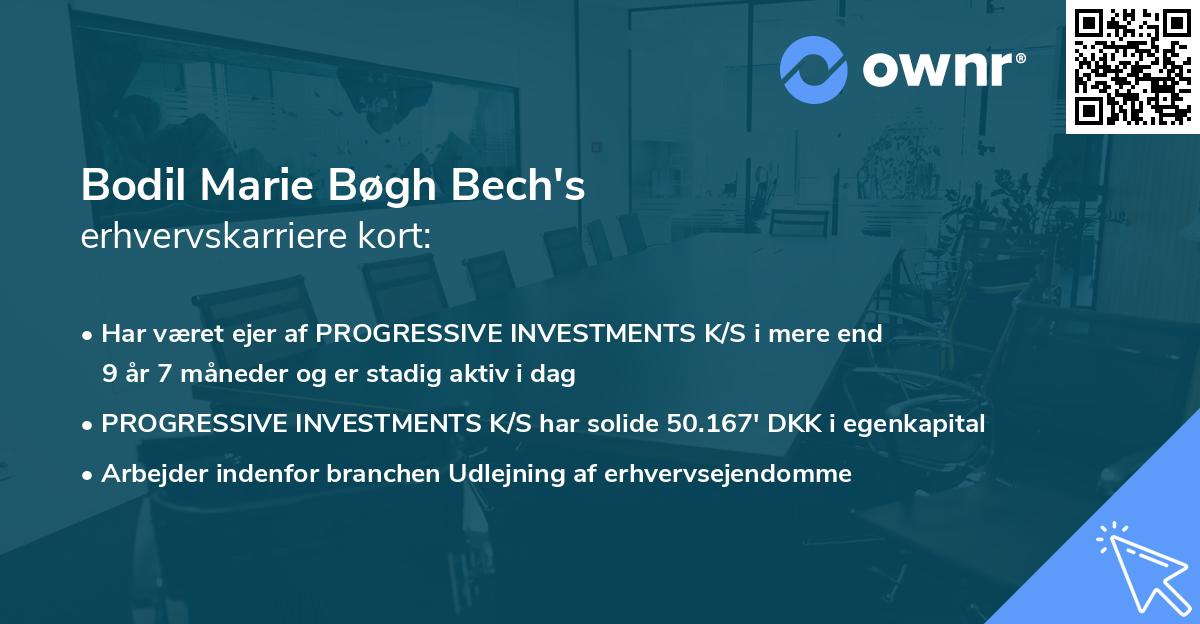 ownr®

Bodil Marie Bøgh Bech's
erhvervskarriere kort:

• Har været ejer af PROGRESSIVE INVESTMENTS K/S i mere end 9 år 7 måneder og er stadig aktiv i dag
• PROGRESSIVE INVESTMENTS K/S har solide 50.167' DKK i egenkapital
• Arbejder indenfor branchen Udlejning af erhvervsejendomme